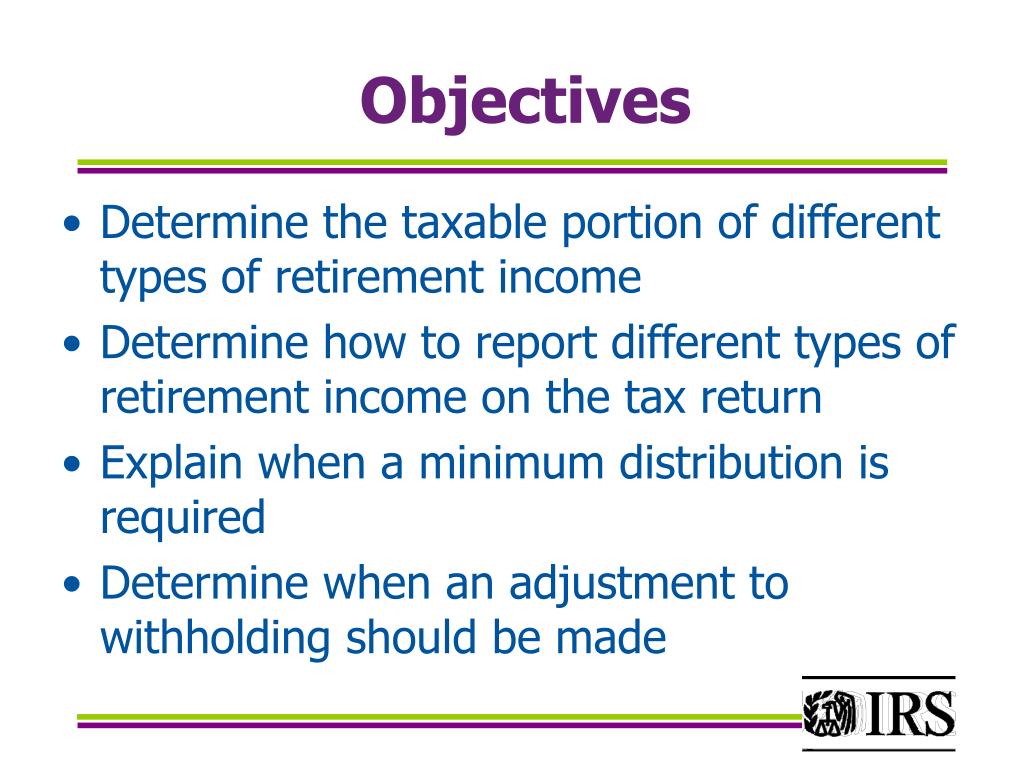 Objectives

• Determine the taxable portion of different types of retirement income
• Determine how to report different types of retirement income on the tax return
• Explain when a minimum distribution is required
• Determine when an adjustment to withholding should be made

IRS